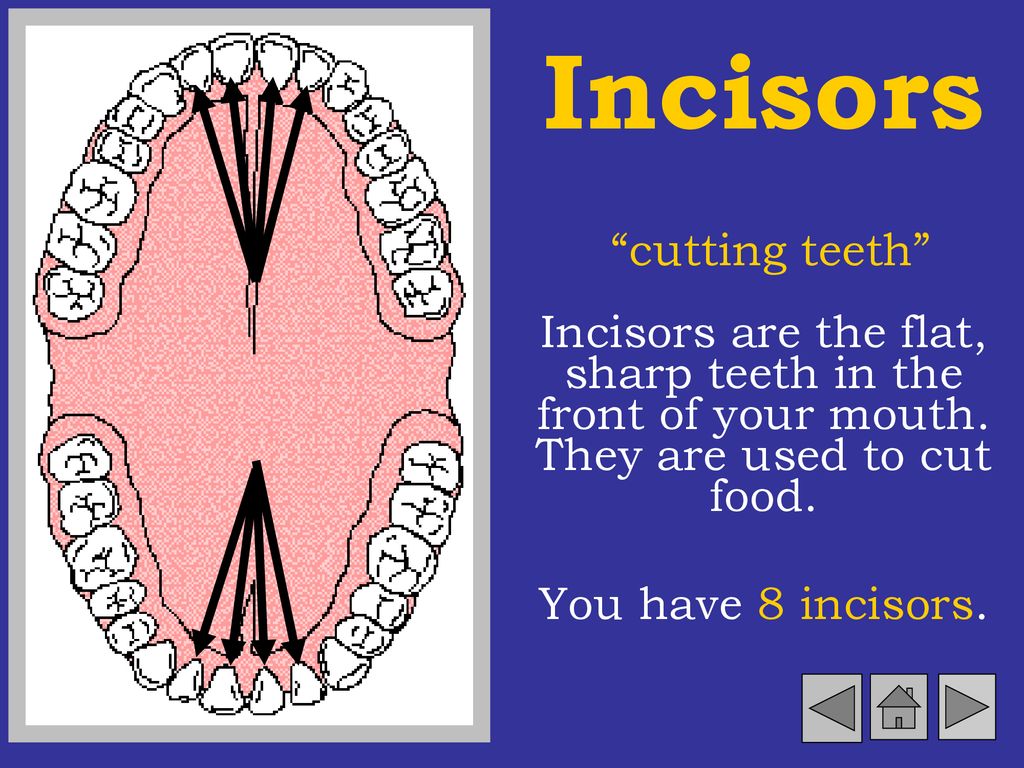 Incisors

“cutting teeth”

Incisors are the flat, sharp teeth in the front of your mouth. They are used to cut food.

You have 8 incisors.